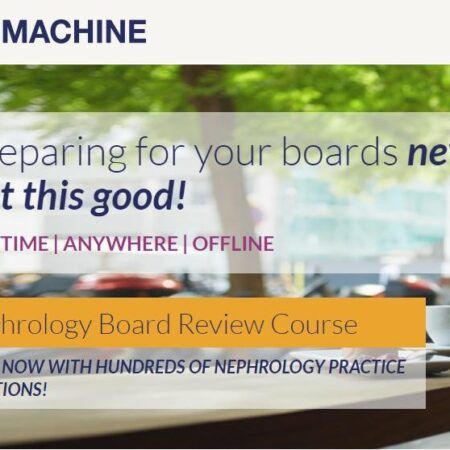 MACHINE

eparing for your boards ne
t this good!

TIME | ANYWHERE | OFFLINE

hrology Board Review Course

NOW WITH HUNDREDS OF NEPHROLOGY PRACTICE
TIONS!